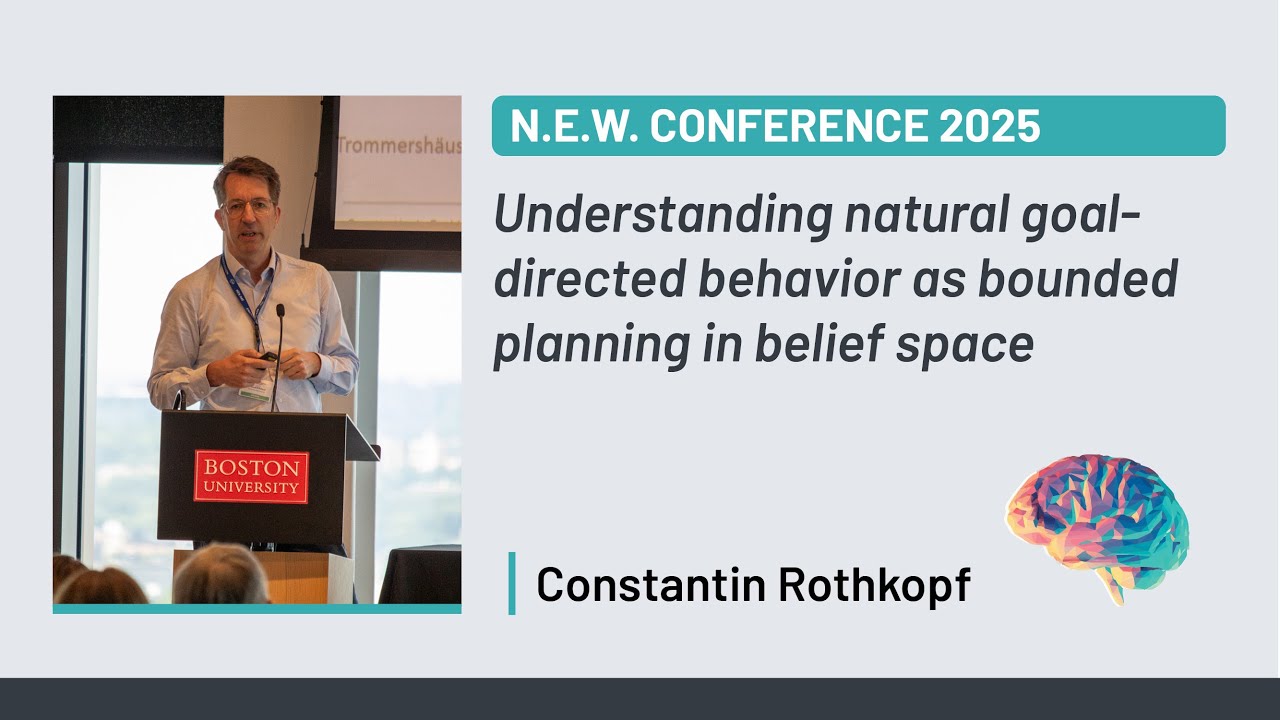 Trommershäus

BOSTON UNIVERSITY

N.E.W. CONFERENCE 2025

Understanding natural goal-directed behavior as bounded planning in belief space

Constantin Rothkopf